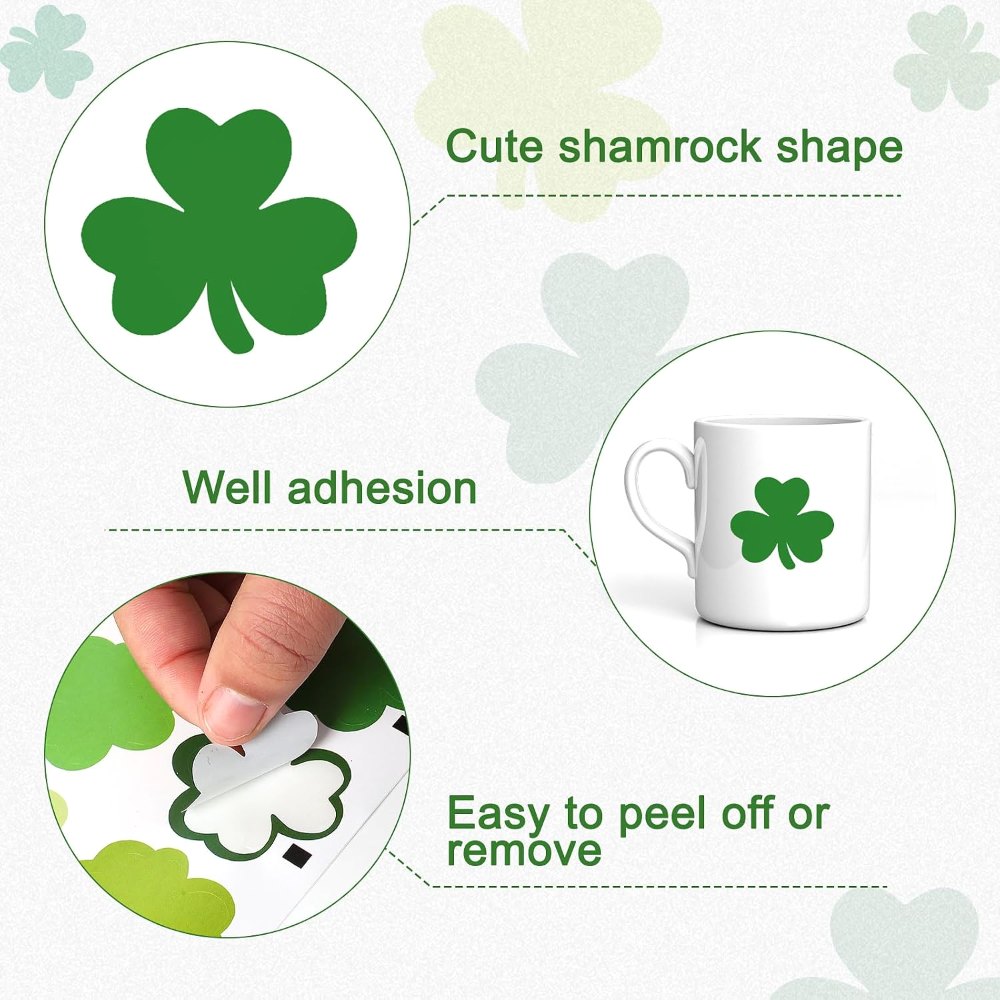 Cute shamrock shape

Well adhesion

Easy to peel off or remove